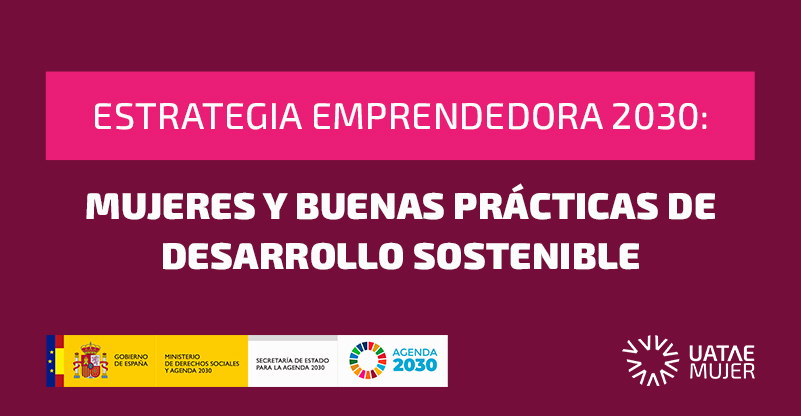 ESTRATEGIA EMPRENDEDORA 2030:

MUJERES Y BUENAS PRÁCTICAS DE DESARROLLO SOSTENIBLE

GOBIERNO DE ESPAÑA

MINISTERIO DE DERECHOS SOCIALES Y AGENDA 2030

SECRETARÍA DE ESTADO PARA LA AGENDA 2030

AGENDA 2030

UATAE MUJER